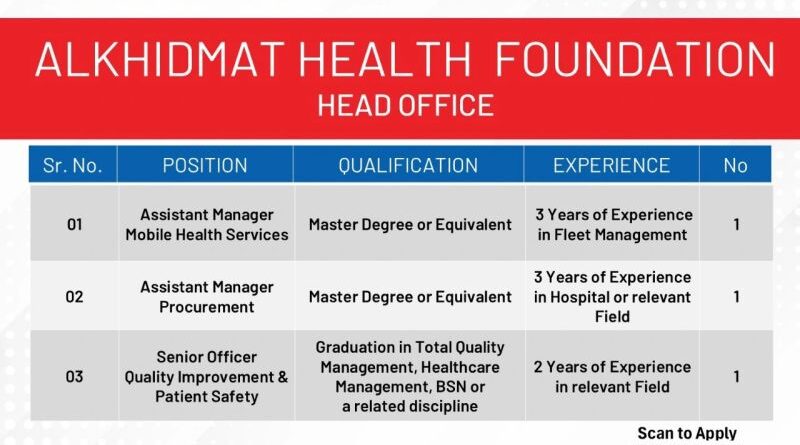 ALKHIDMAT HEALTH FOUNDATION
HEAD OFFICE

| Sr. No. | POSITION | QUALIFICATION | EXPERIENCE | No |
|---|---|---|---|---|
| 01 | Assistant Manager Mobile Health Services | Master Degree or Equivalent | 3 Years of Experience in Fleet Management | 1 |
| 02 | Assistant Manager Procurement | Master Degree or Equivalent | 3 Years of Experience in Hospital or relevant Field | 1 |
| 03 | Senior Officer Quality Improvement & Patient Safety | Graduation in Total Quality Management, Healthcare Management, BSN or a related discipline | 2 Years of Experience in relevant Field | 1 |

Scan to Apply